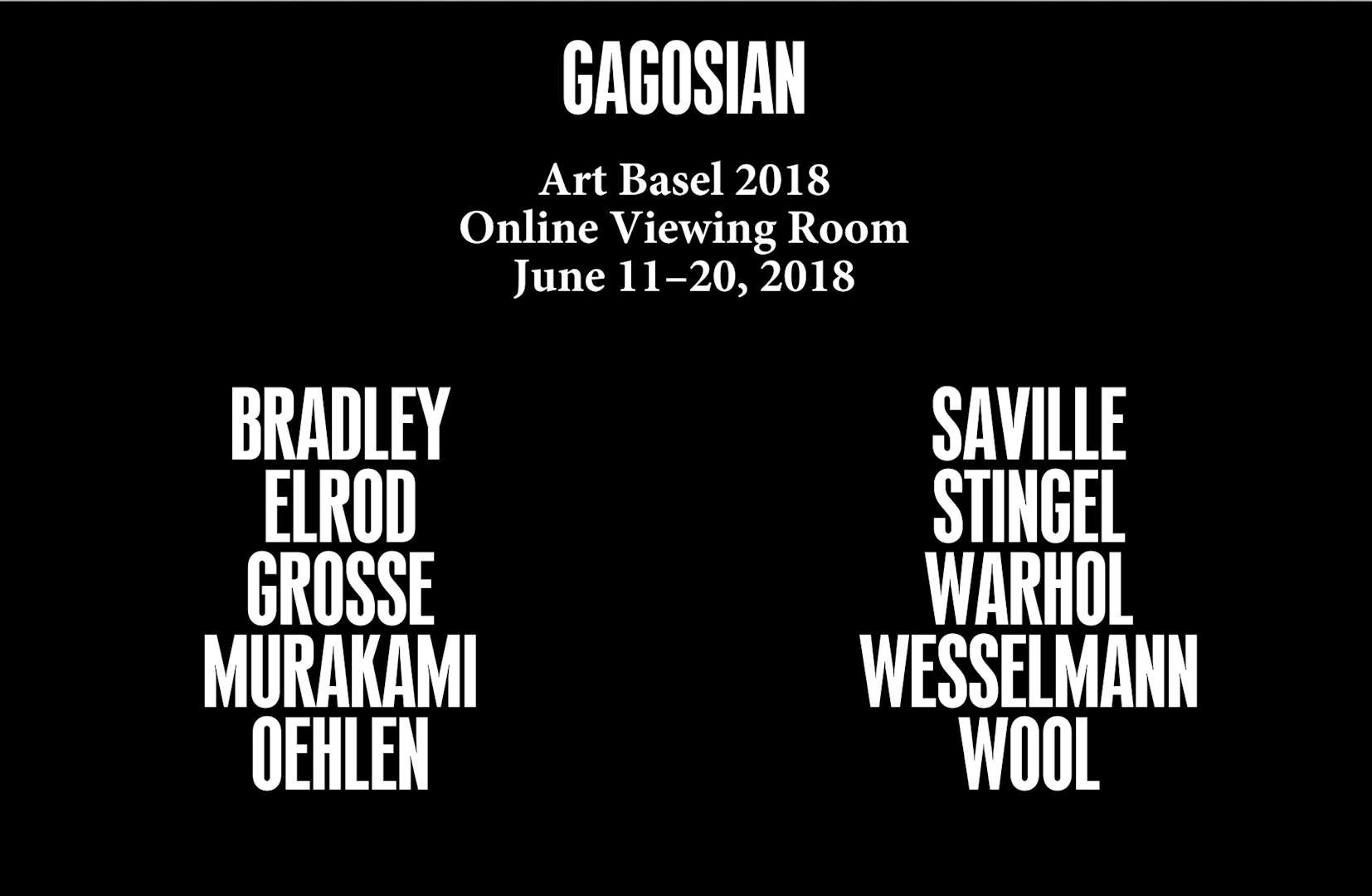 GAGOSIAN

Art Basel 2018
Online Viewing Room
June 11–20, 2018

BRADLEY
ELROD
GROSSE
MURAKAMI
OEHLEN

SAVILLE
STINGEL
WARHOL
WESSELMANN
WOOL